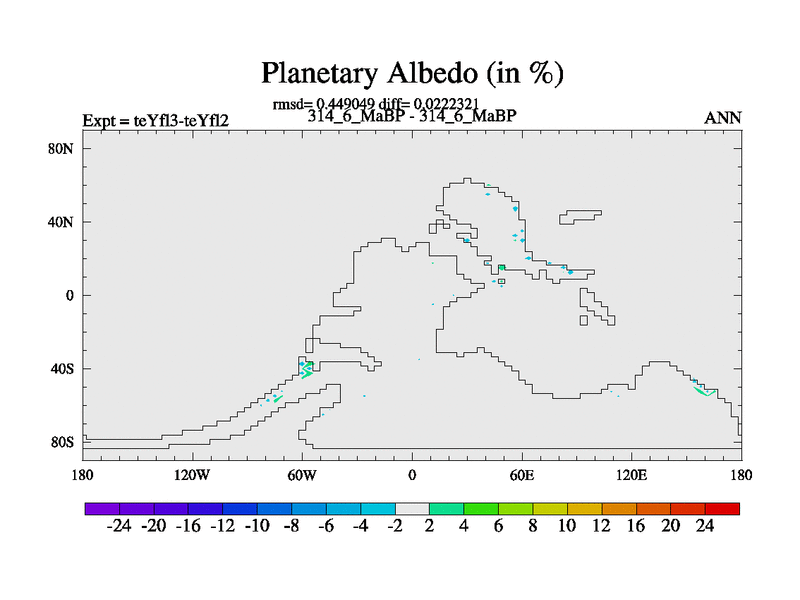 Planetary Albedo (in %)

rmsd= 0.449049 diff= 0.0222321

Expt = teYfl3-teYfl2

314_6_MaBP - 314_6_MaBP

ANN

80N

40N

0

40S

80S

180

120W

60W

0

60E

120E

180

-24 -20 -16 -12 -10 -8 -6 -4 -2 2 4 6 8 10 12 16 20 24